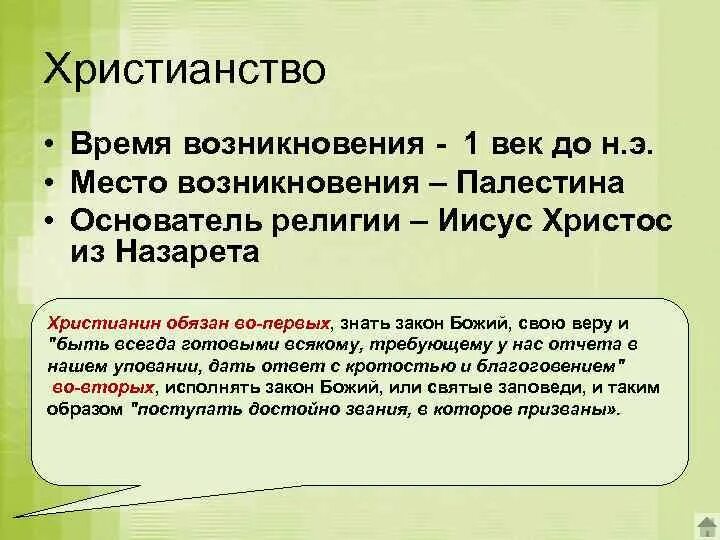 Христианство

• Время возникновения - 1 век до н.э.
• Место возникновения – Палестина
• Основатель религии – Иисус Христос из Назарета

Христианин обязан во-первых, знать закон Божий, свою веру и "быть всегда готовыми всякому, требующему у нас отчета в нашем уповании, дать ответ с кротостью и благоговением" во-вторых, исполнять закон Божий, или святые заповеди, и таким образом "поступать достойно звания, в которое призваны».